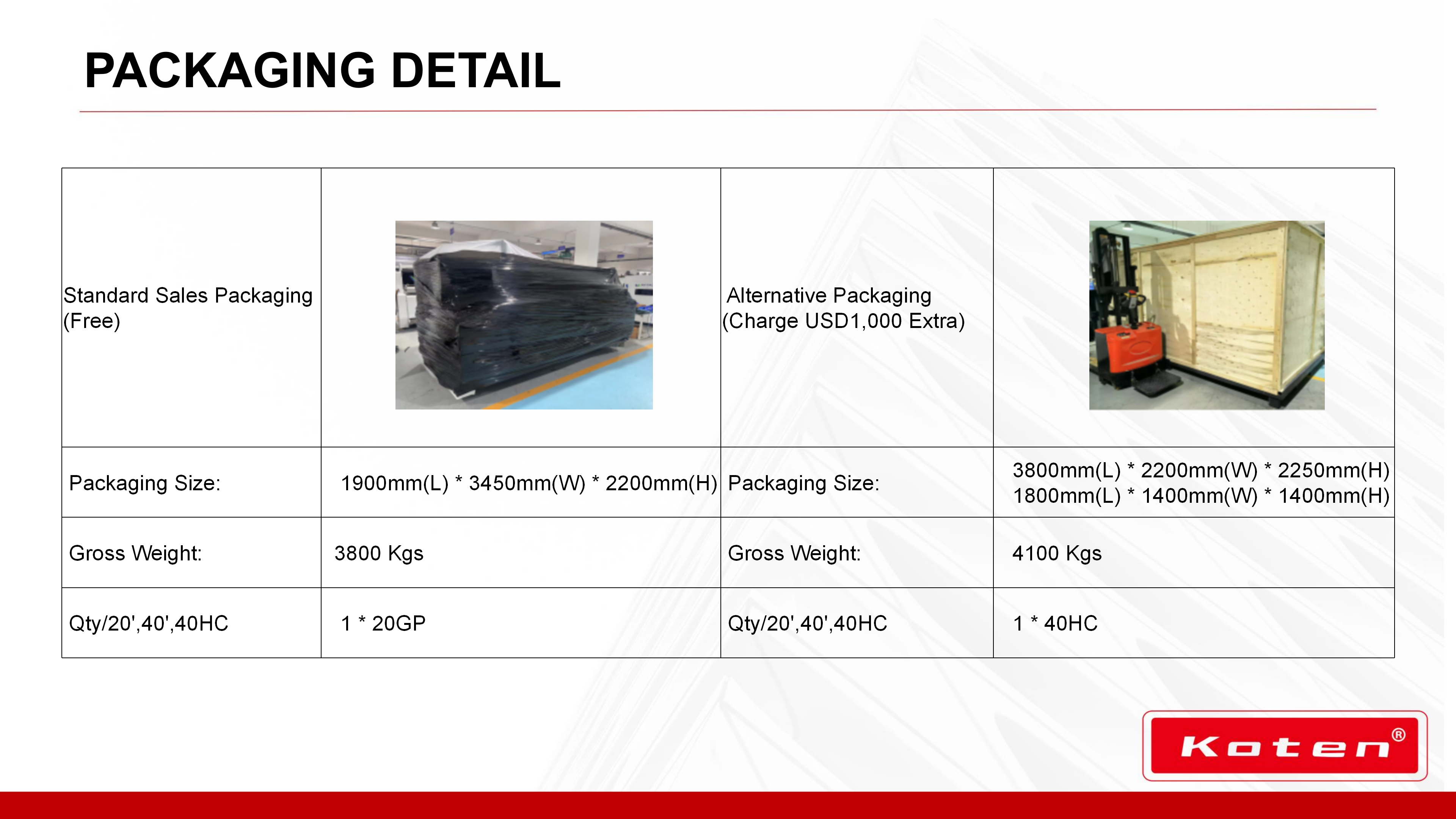 PACKAGING DETAIL

| Standard Sales Packaging (Free) | | Alternative Packaging (Charge USD1,000 Extra) | |
|---|---|---|---|
| Packaging Size: | 1900mm(L) * 3450mm(W) * 2200mm(H) | Packaging Size: | 3800mm(L) * 2200mm(W) * 2250mm(H) 1800mm(L) * 1400mm(W) * 1400mm(H) |
| Gross Weight: | 3800 Kgs | Gross Weight: | 4100 Kgs |
| Qty/20',40',40HC | 1 * 20GP | Qty/20',40',40HC | 1 * 40HC |

Koten®